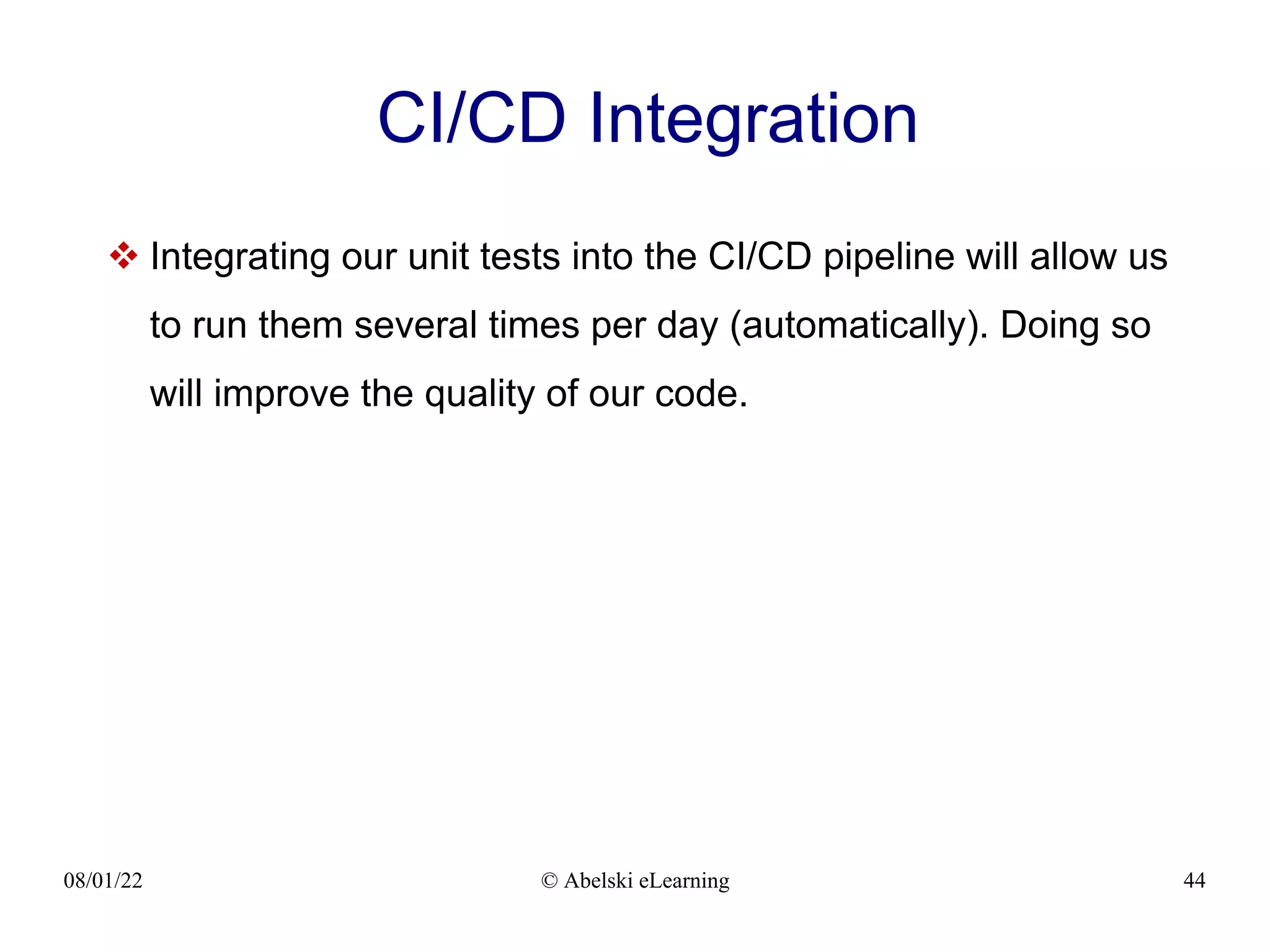 CI/CD Integration

❖ Integrating our unit tests into the CI/CD pipeline will allow us to run them several times per day (automatically). Doing so will improve the quality of our code.

08/01/22

© Abelski eLearning

44